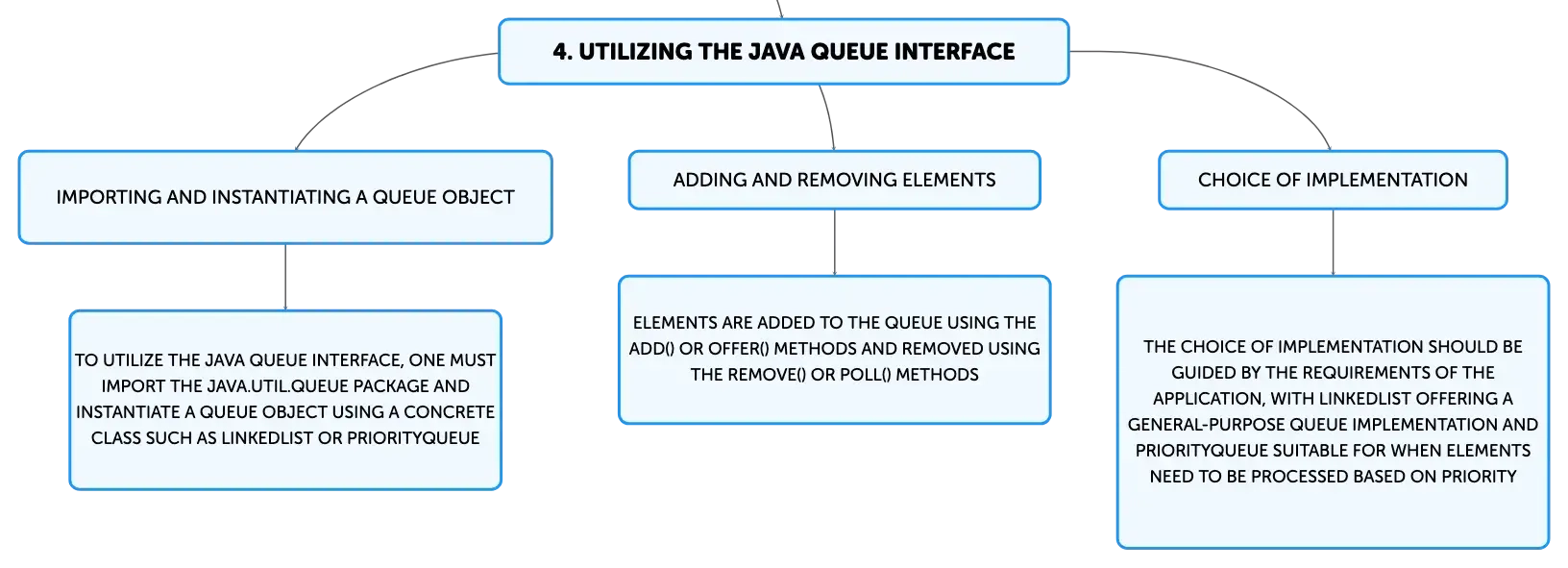 4. UTILIZING THE JAVA QUEUE INTERFACE

IMPORTING AND INSTANTIATING A QUEUE OBJECT

TO UTILIZE THE JAVA QUEUE INTERFACE, ONE MUST IMPORT THE JAVA.UTIL.QUEUE PACKAGE AND INSTANTIATE A QUEUE OBJECT USING A CONCRETE CLASS SUCH AS LINKEDLIST OR PRIORITYQUEUE

ADDING AND REMOVING ELEMENTS

ELEMENTS ARE ADDED TO THE QUEUE USING THE ADD() OR OFFER() METHODS AND REMOVED USING THE REMOVE() OR POLL() METHODS

CHOICE OF IMPLEMENTATION

THE CHOICE OF IMPLEMENTATION SHOULD BE GUIDED BY THE REQUIREMENTS OF THE APPLICATION, WITH LINKEDLIST OFFERING A GENERAL-PURPOSE QUEUE IMPLEMENTATION AND PRIORITYQUEUE SUITABLE FOR WHEN ELEMENTS NEED TO BE PROCESSED BASED ON PRIORITY